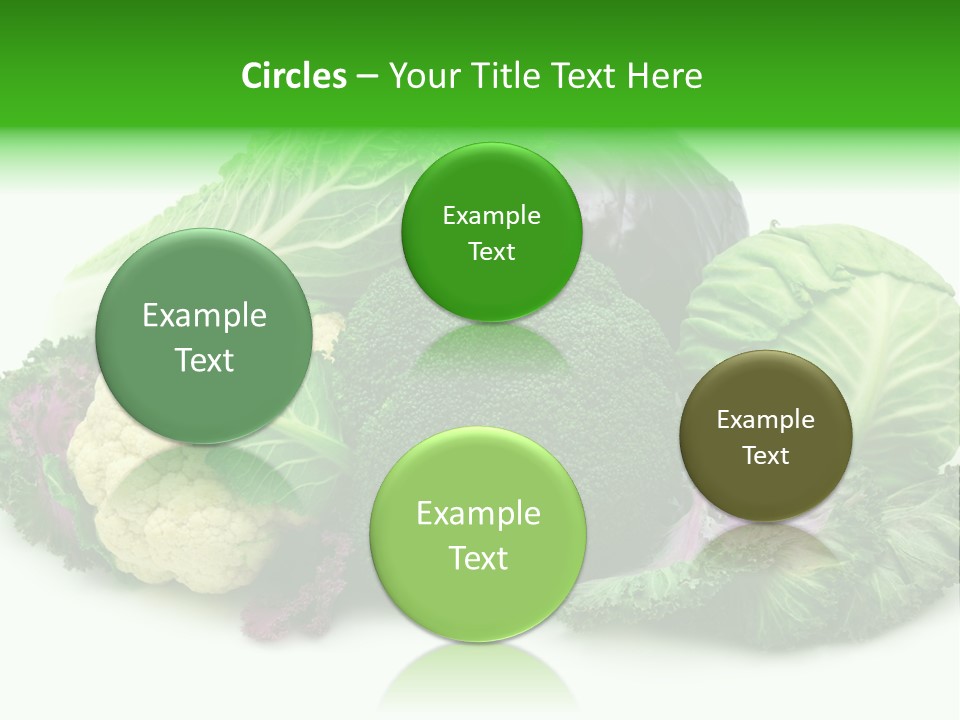 Circles – Your Title Text Here

Example Text

Example Text

Example Text

Example Text